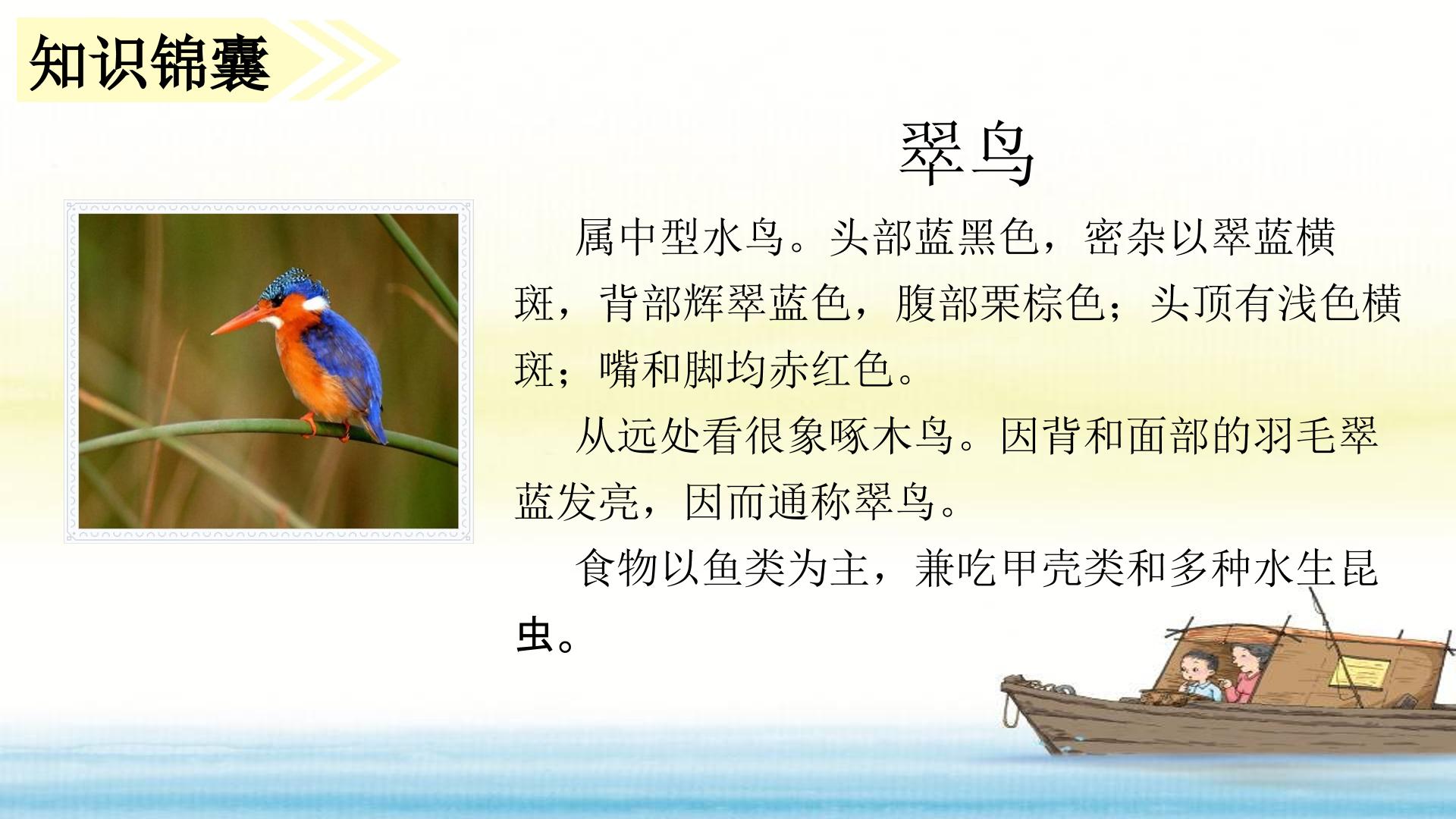 知识锦囊

翠鸟

属中型水鸟。头部蓝黑色，密杂以翠蓝横斑，背部辉翠蓝色，腹部栗棕色；头顶有浅色横斑；嘴和脚均赤红色。

从远处看很象啄木鸟。因背和面部的羽毛翠蓝发亮，因而通称翠鸟。

食物以鱼类为主，兼吃甲壳类和多种水生昆虫。